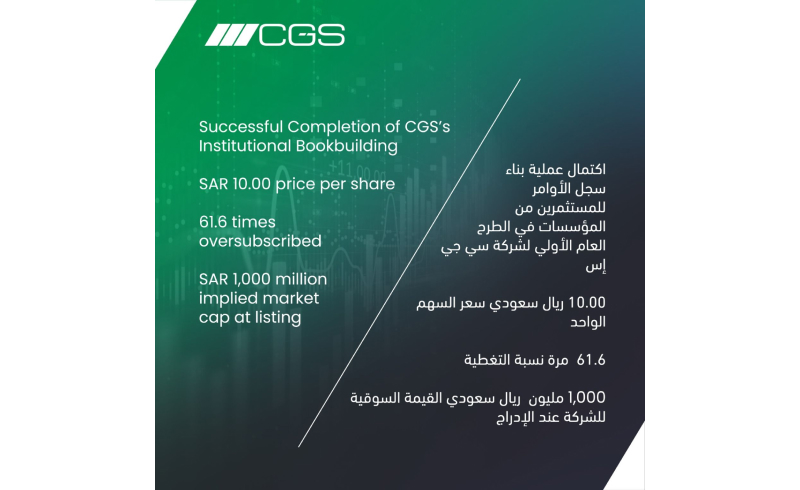 CGS

Successful Completion of CGS's Institutional Bookbuilding

SAR 10.00 price per share

61.6 times oversubscribed

SAR 1,000 million implied market cap at listing

اكتمال عملية بناء سجل الأوامر للمستثمرين من المؤسسات في الطرح العام الأولي لشركة سي جي إس

10.00 ريال سعودي سعر السهم الواحد

61.6 مرة نسبة التغطية

1,000 مليون ريال سعودي القيمة السوقية للشركة عند الإدراج